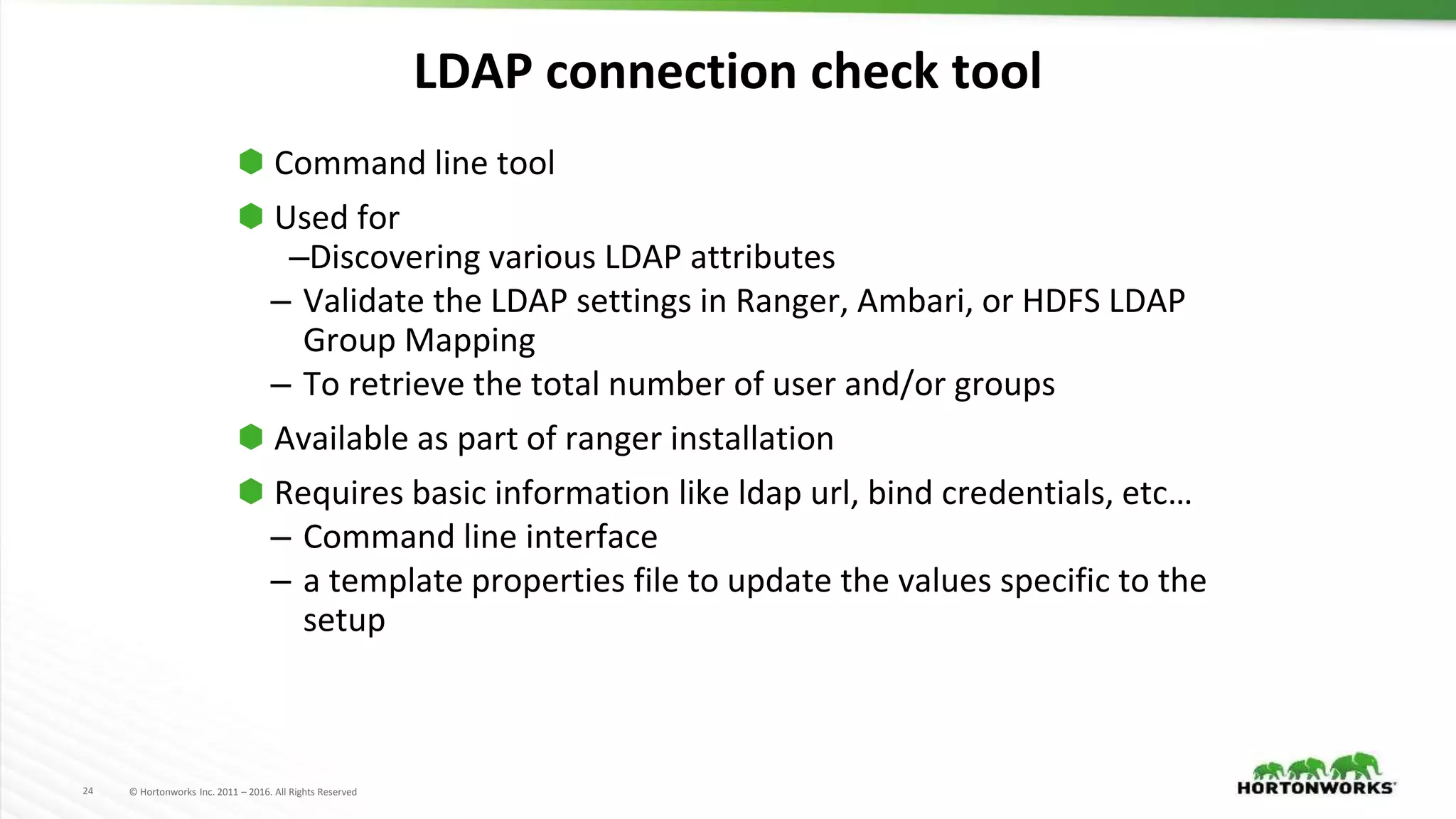 LDAP connection check tool

Command line tool

Used for
–Discovering various LDAP attributes
– Validate the LDAP settings in Ranger, Ambari, or HDFS LDAP Group Mapping
– To retrieve the total number of user and/or groups

Available as part of ranger installation

Requires basic information like ldap url, bind credentials, etc…
– Command line interface
– a template properties file to update the values specific to the setup

24 © Hortonworks Inc. 2011 – 2016. All Rights Reserved

HORTONWORKS